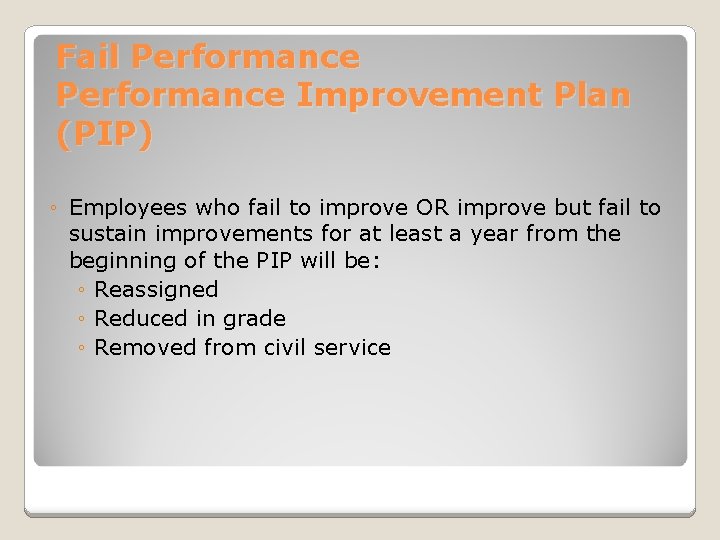 Fail Performance
Performance Improvement Plan (PIP)

◦ Employees who fail to improve OR improve but fail to sustain improvements for at least a year from the beginning of the PIP will be:
◦ Reassigned
◦ Reduced in grade
◦ Removed from civil service